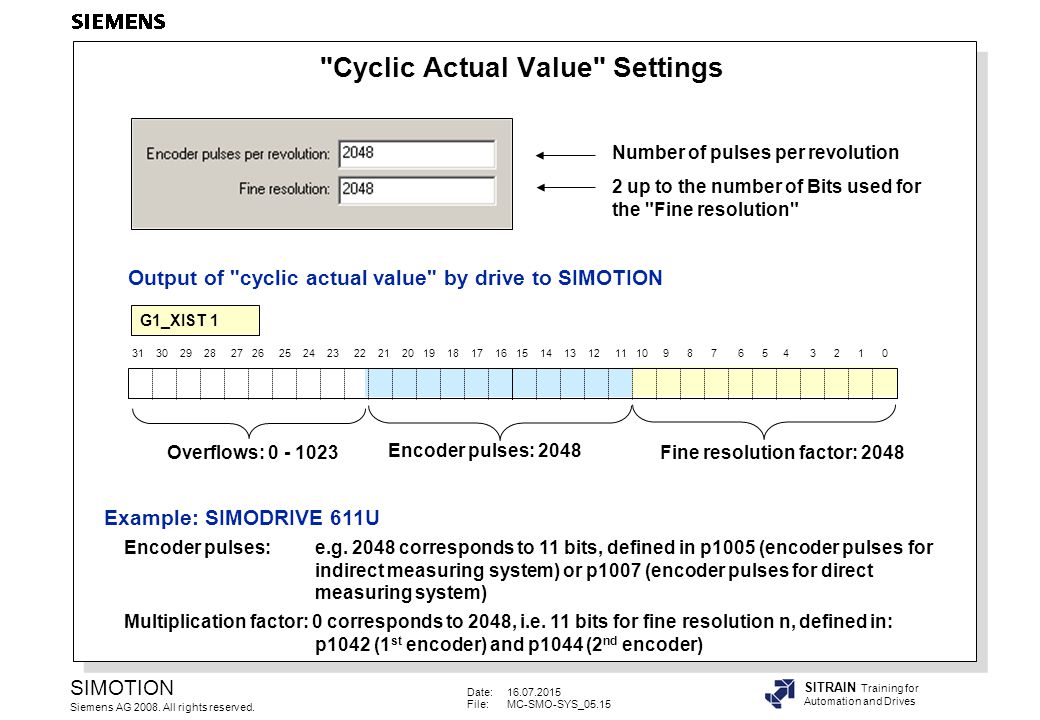 SIEMENS

"Cyclic Actual Value" Settings

Encoder pulses per revolution: 2048
Fine resolution: 2048

Number of pulses per revolution

2 up to the number of Bits used for the "Fine resolution"

Output of "cyclic actual value" by drive to SIMOTION

G1_XIST 1

31 30 29 28 27 26 25 24 23 22 21 20 19 18 17 16 15 14 13 12 11 10 9 8 7 6 5 4 3 2 1 0

Overflows: 0 - 1023
Encoder pulses: 2048
Fine resolution factor: 2048

Example: SIMODRIVE 611U

Encoder pulses: e.g. 2048 corresponds to 11 bits, defined in p1005 (encoder pulses for indirect measuring system) or p1007 (encoder pulses for direct measuring system)

Multiplication factor: 0 corresponds to 2048, i.e. 11 bits for fine resolution n, defined in: p1042 ($1^{st}$ encoder) and p1044 ($2^{nd}$ encoder)

SIMOTION
Siemens AG 2008. All rights reserved.

Date: 16.07.2015
File: MC-SMO-SYS_05.15

SITRAIN Training for Automation and Drives